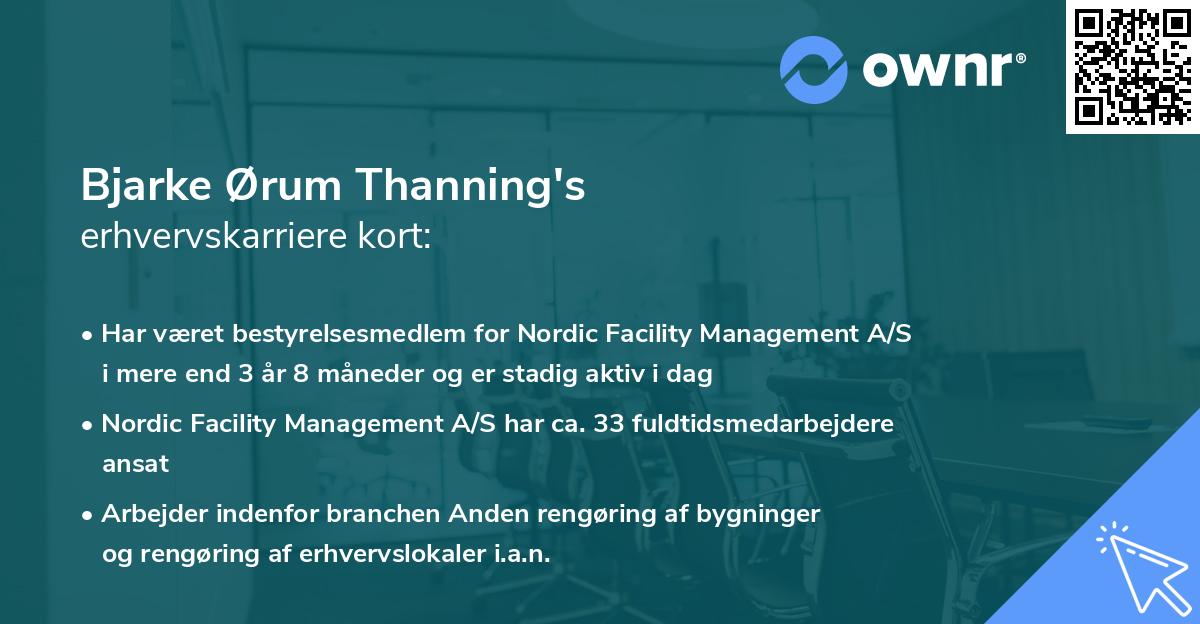 ownr®

Bjarke Ørum Thanning's
erhvervskarriere kort:

• Har været bestyrelsesmedlem for Nordic Facility Management A/S i mere end 3 år 8 måneder og er stadig aktiv i dag

• Nordic Facility Management A/S har ca. 33 fuldtidsmedarbejdere ansat

• Arbejder indenfor branchen Anden rengøring af bygninger og rengøring af erhvervslokaler i.a.n.